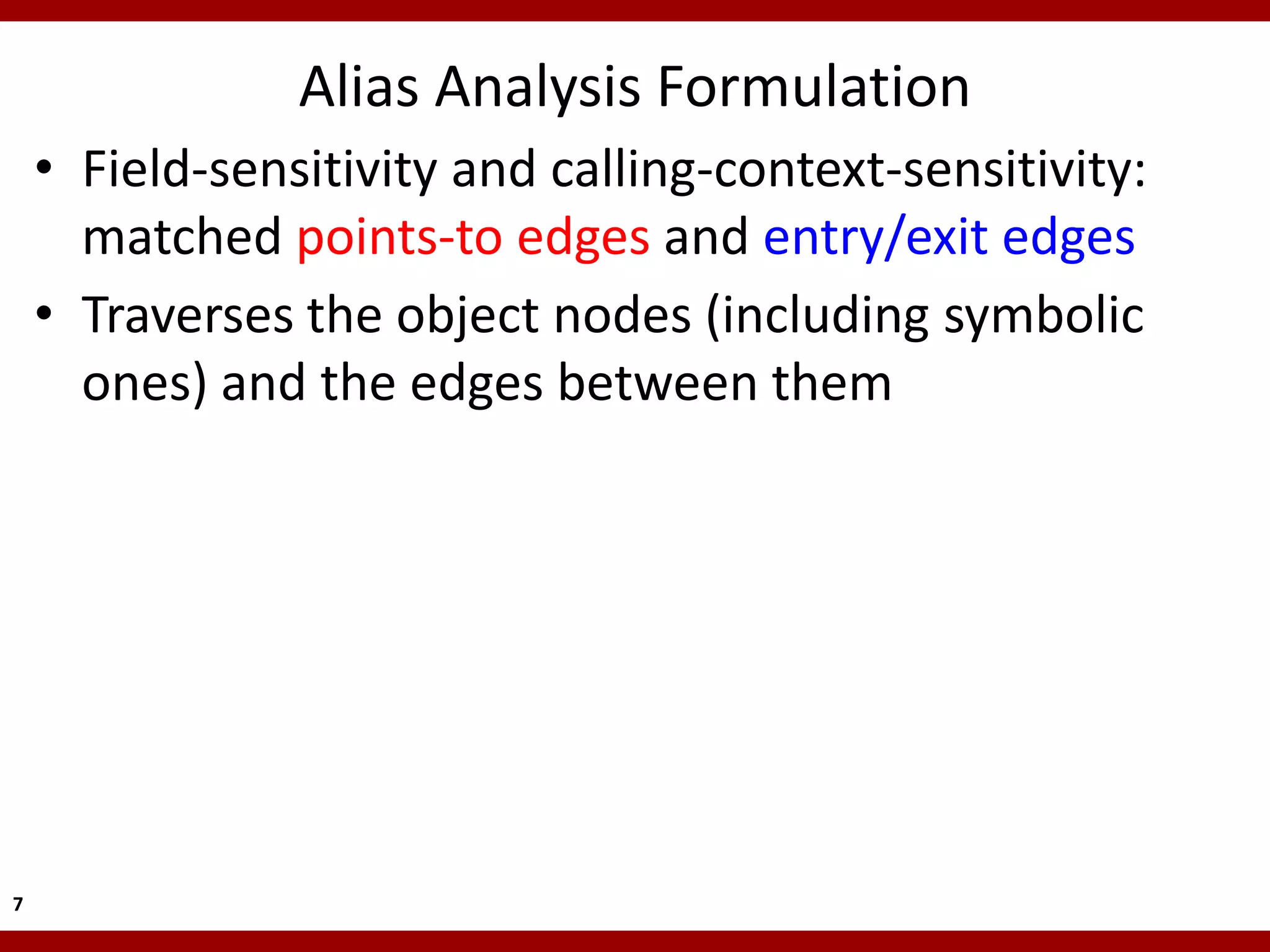 Alias Analysis Formulation

• Field-sensitivity and calling-context-sensitivity: matched points-to edges and entry/exit edges

• Traverses the object nodes (including symbolic ones) and the edges between them

7